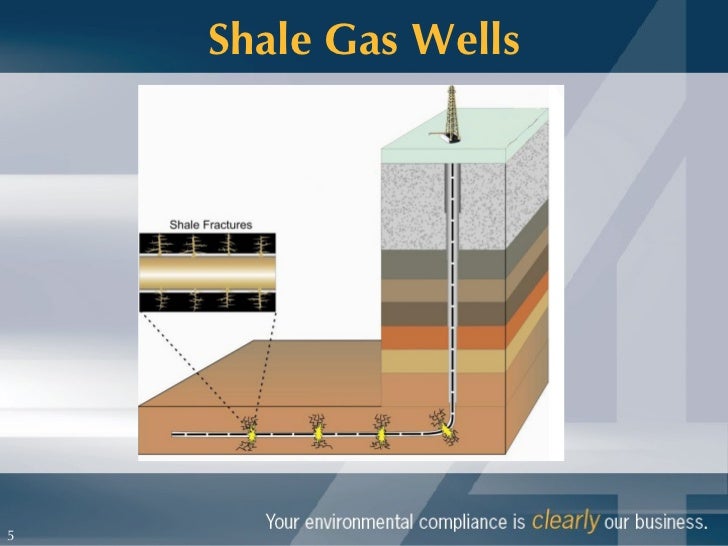 Shale Gas Wells

Shale Fractures

Your environmental compliance is clearly our business.

5